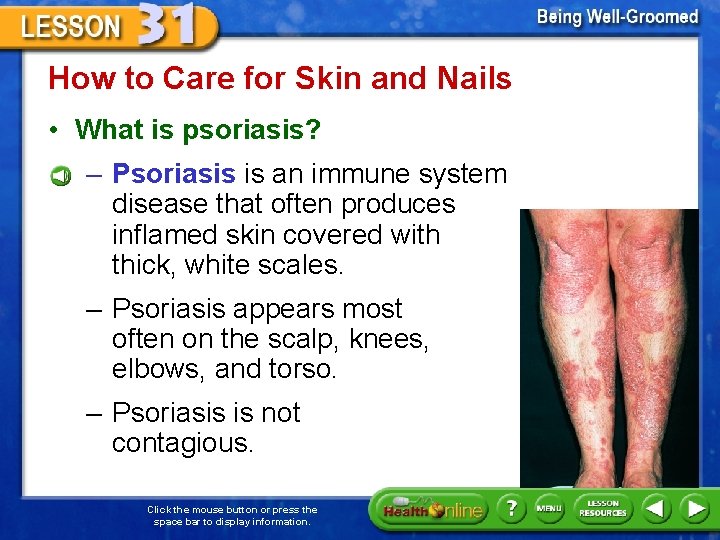 LESSON 31

Being Well-Groomed

How to Care for Skin and Nails

• What is psoriasis?

– Psoriasis is an immune system disease that often produces inflamed skin covered with thick, white scales.

– Psoriasis appears most often on the scalp, knees, elbows, and torso.

– Psoriasis is not contagious.

Click the mouse button or press the space bar to display information.

Health Online

?

MENU

LESSON RESOURCES